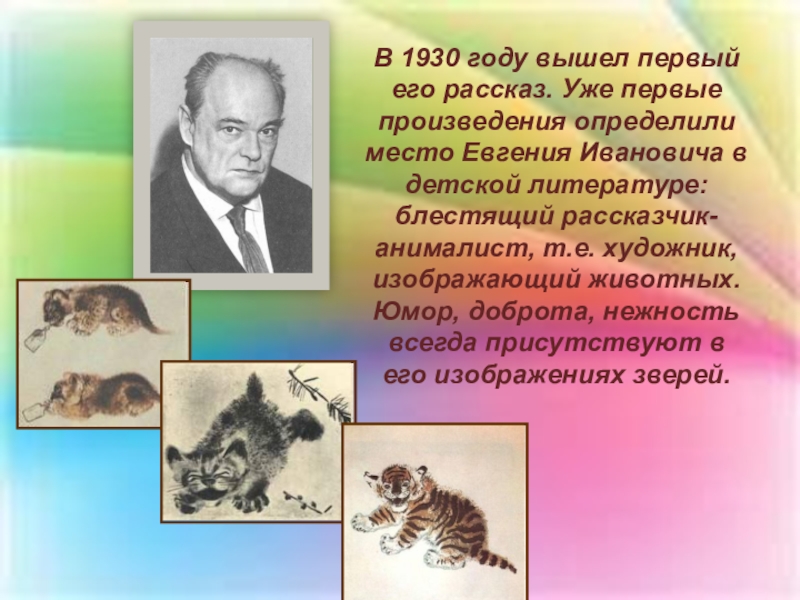 В 1930 году вышел первый его рассказ. Уже первые произведения определили место Евгения Ивановича в детской литературе: блестящий рассказчик-анималист, т.е. художник, изображающий животных. Юмор, доброта, нежность всегда присутствуют в его изображениях зверей.